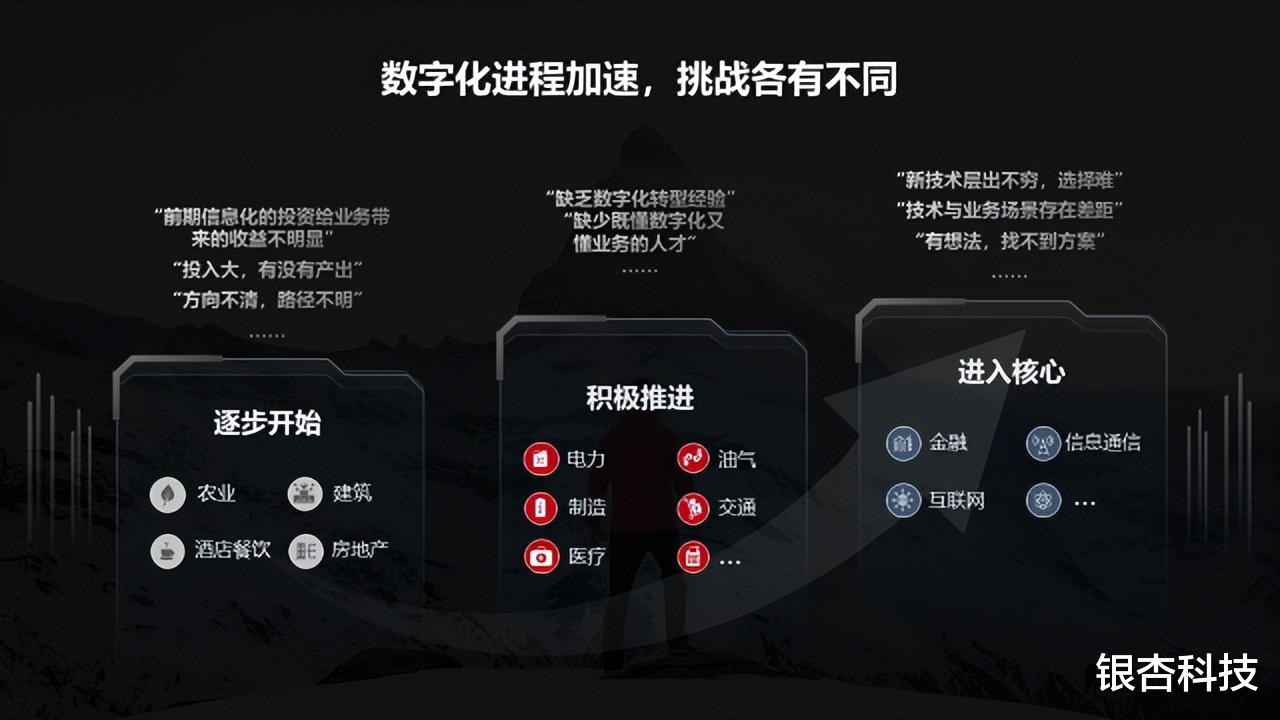 数字化进程加速，挑战各有不同

“前期信息化的投资给业务带来的收益不明显”
“投入大，有没有产出”
“方向不清，路径不明”
……

逐步开始

农业
建筑
酒店餐饮
房地产

“缺乏数字化转型经验”
“缺少既懂数字化又懂业务的人才”
……

积极推进

电力
油气
制造
交通
医疗
…

“新技术层出不穷，选择难”
“技术与业务场景存在差距”
“有想法，找不到方案”
……

进入核心

金融
信息通信
互联网
…

银杏科技